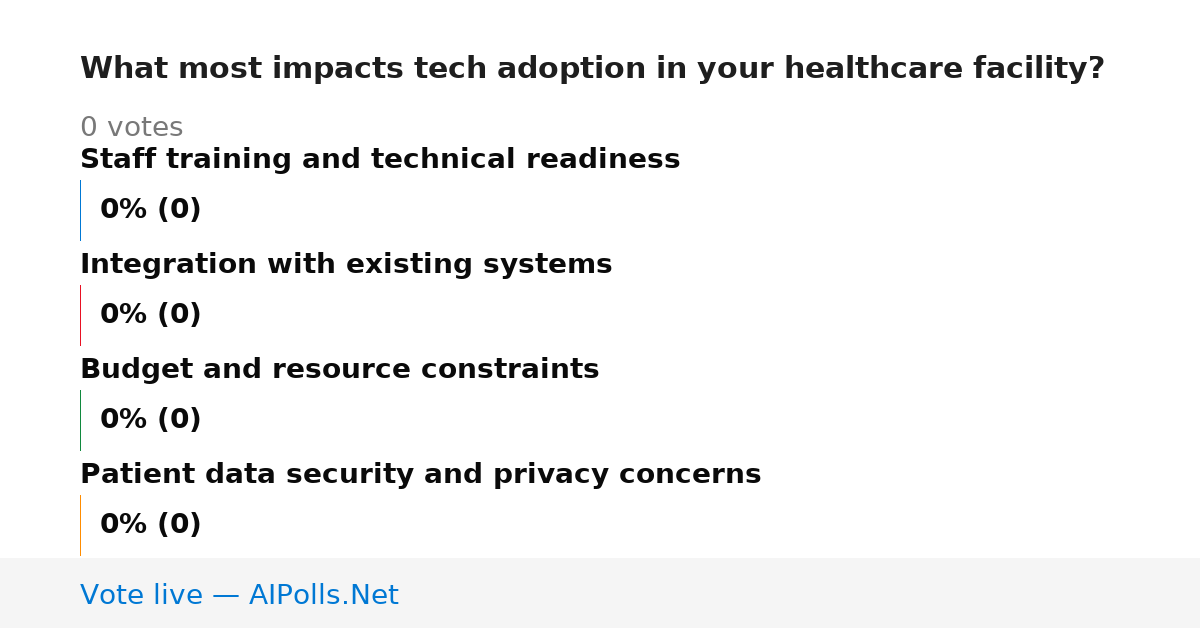 What most impacts tech adoption in your healthcare facility?

0 votes

Staff training and technical readiness

0% (0)

Integration with existing systems

0% (0)

Budget and resource constraints

0% (0)

Patient data security and privacy concerns

0% (0)

Vote live — AIPolls.Net